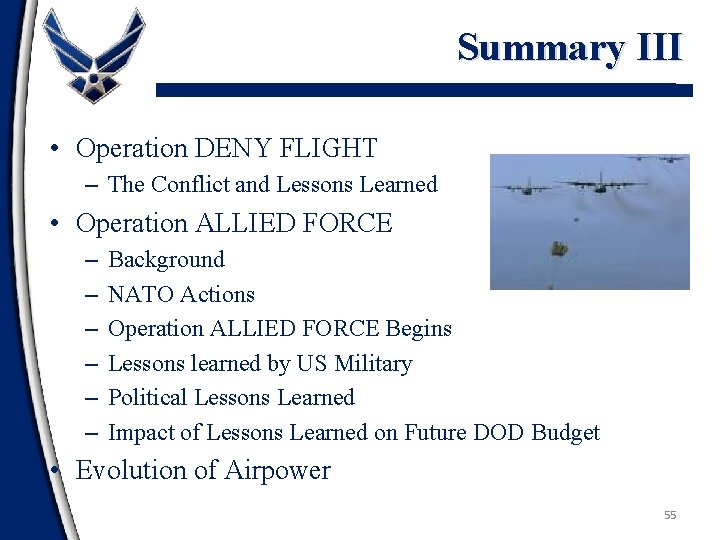 Summary III

• Operation DENY FLIGHT
– The Conflict and Lessons Learned
• Operation ALLIED FORCE
– Background
– NATO Actions
– Operation ALLIED FORCE Begins
– Lessons learned by US Military
– Political Lessons Learned
– Impact of Lessons Learned on Future DOD Budget
• Evolution of Airpower

55